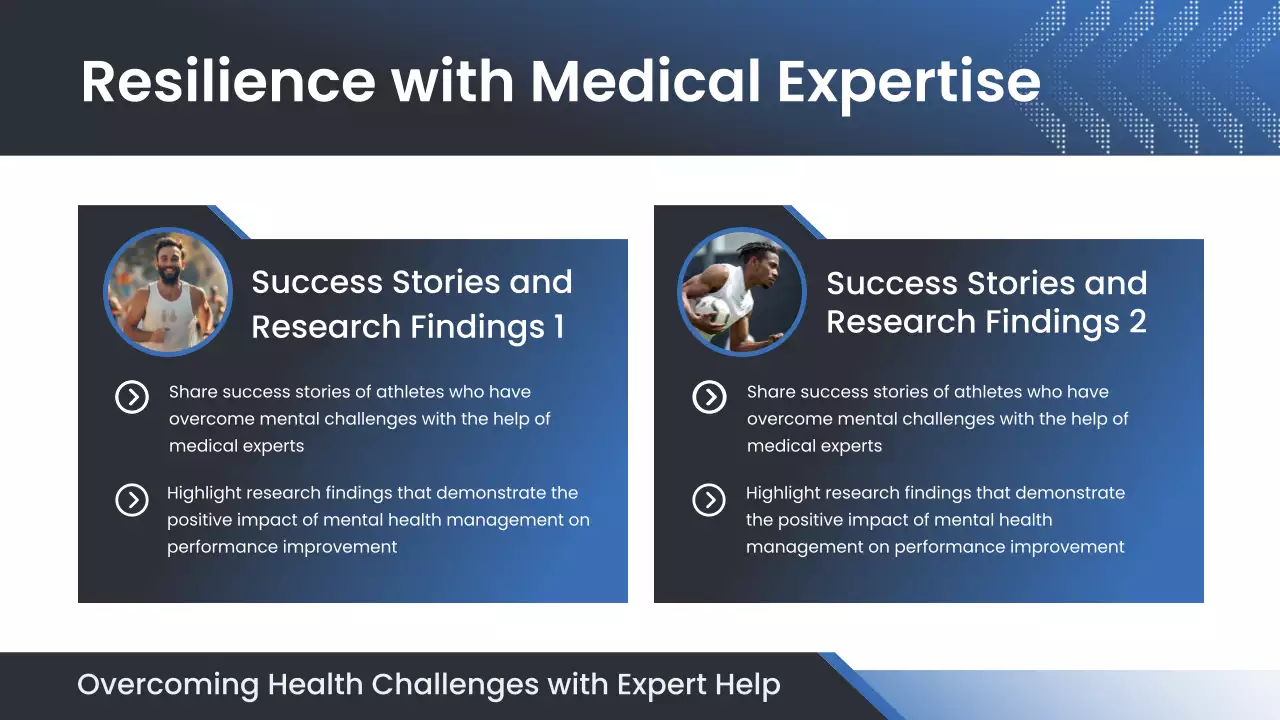 Resilience with Medical Expertise

Success Stories and Research Findings 1

Share success stories of athletes who have overcome mental challenges with the help of medical experts

Highlight research findings that demonstrate the positive impact of mental health management on performance improvement

Success Stories and Research Findings 2

Share success stories of athletes who have overcome mental challenges with the help of medical experts

Highlight research findings that demonstrate the positive impact of mental health management on performance improvement

Overcoming Health Challenges with Expert Help